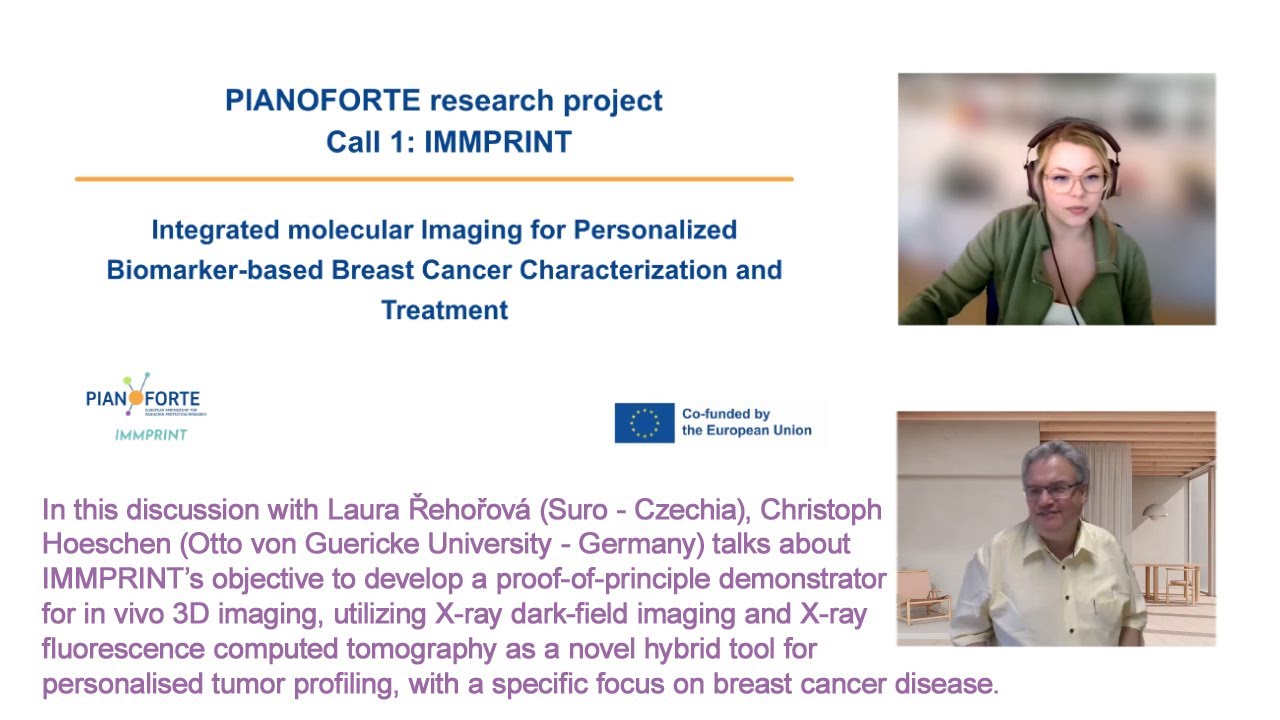 PIANOFORTE research project
Call 1: IMMPRINT

Integrated molecular Imaging for Personalized Biomarker-based Breast Cancer Characterization and Treatment

PIANOFORTE
EUROPEAN PARTNERSHIP FOR RADIATION PROTECTION RESEARCH
IMMPRINT

Co-funded by the European Union

In this discussion with Laura Řehořová (Suro - Czechia), Christoph Hoeschen (Otto von Guericke University - Germany) talks about IMMPRINT's objective to develop a proof-of-principle demonstrator for in vivo 3D imaging, utilizing X-ray dark-field imaging and X-ray fluorescence computed tomography as a novel hybrid tool for personalised tumor profiling, with a specific focus on breast cancer disease.